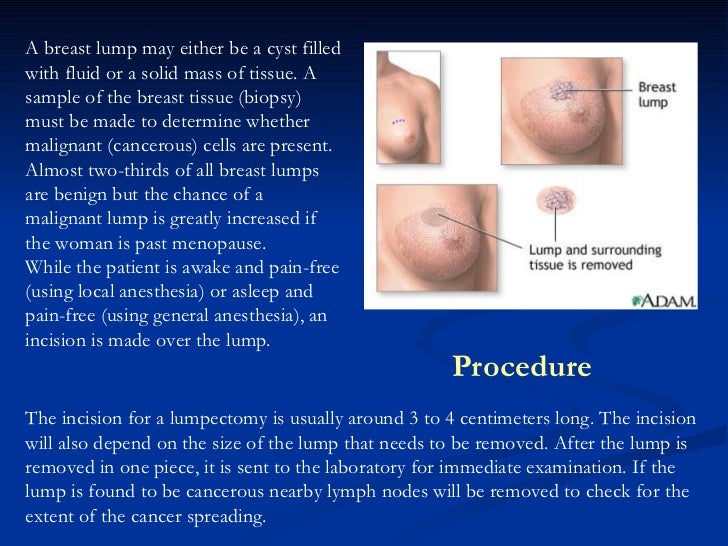 A breast lump may either be a cyst filled with fluid or a solid mass of tissue. A sample of the breast tissue (biopsy) must be made to determine whether malignant (cancerous) cells are present. Almost two-thirds of all breast lumps are benign but the chance of a malignant lump is greatly increased if the woman is past menopause.
While the patient is awake and pain-free (using local anesthesia) or asleep and pain-free (using general anesthesia), an incision is made over the lump.

Breast lump

Lump and surrounding tissue is removed

A.D.A.M.

Procedure

The incision for a lumpectomy is usually around 3 to 4 centimeters long. The incision will also depend on the size of the lump that needs to be removed. After the lump is removed in one piece, it is sent to the laboratory for immediate examination. If the lump is found to be cancerous nearby lymph nodes will be removed to check for the extent of the cancer spreading.